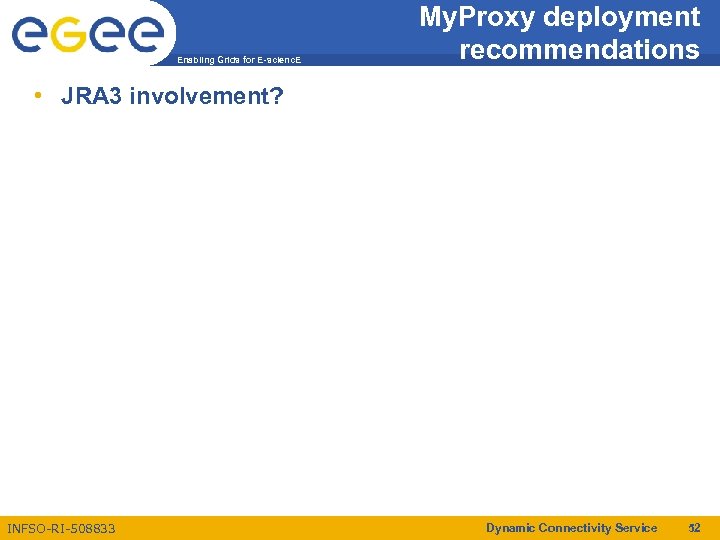 egee

Enabling Grids for E-sciencE

MyProxy deployment recommendations

• JRA3 involvement?

INFSO-RI-508833

Dynamic Connectivity Service

52